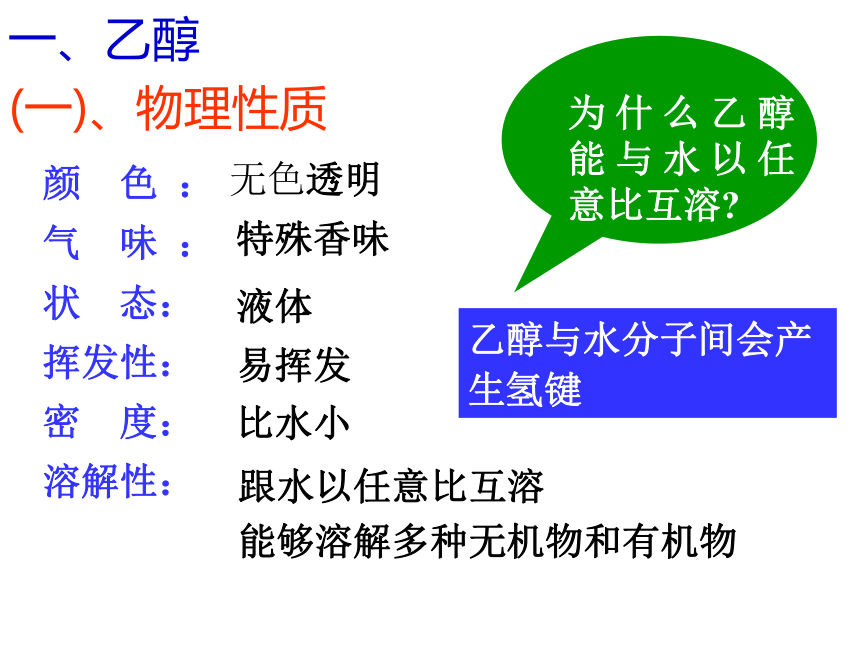 一、乙醇

(一)、物理性质

颜　色：　无色透明

气　味：　特殊香味

状　态：　液体

挥发性：　易挥发

密　度：　比水小

溶解性：　跟水以任意比互溶
能够溶解多种无机物和有机物

为什么乙醇能与水以任意比互溶?

乙醇与水分子间会产生氢键